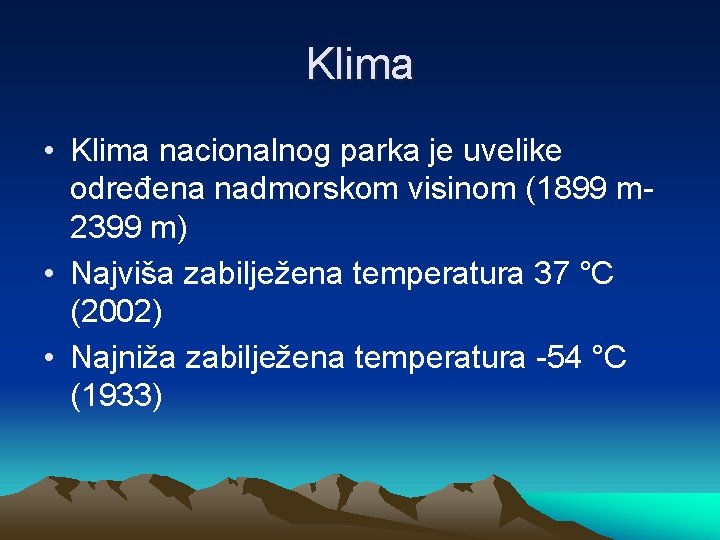 Klima

• Klima nacionalnog parka je uvelike određena nadmorskom visinom (1899 m-2399 m)
• Najviša zabilježena temperatura 37 °C (2002)
• Najniža zabilježena temperatura -54 °C (1933)